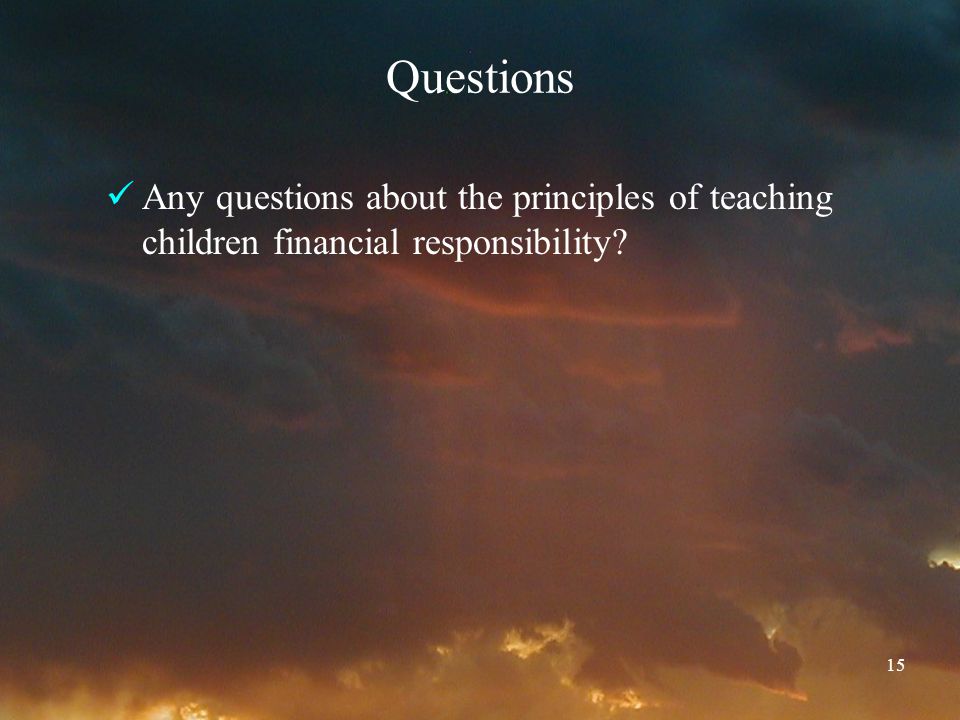 Questions

✓ Any questions about the principles of teaching children financial responsibility?

15